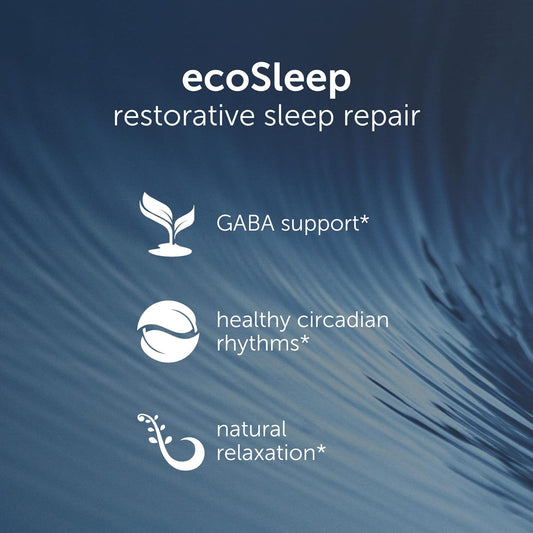 ecoSleep
restorative sleep repair

GABA support*

healthy circadian rhythms*

natural relaxation*